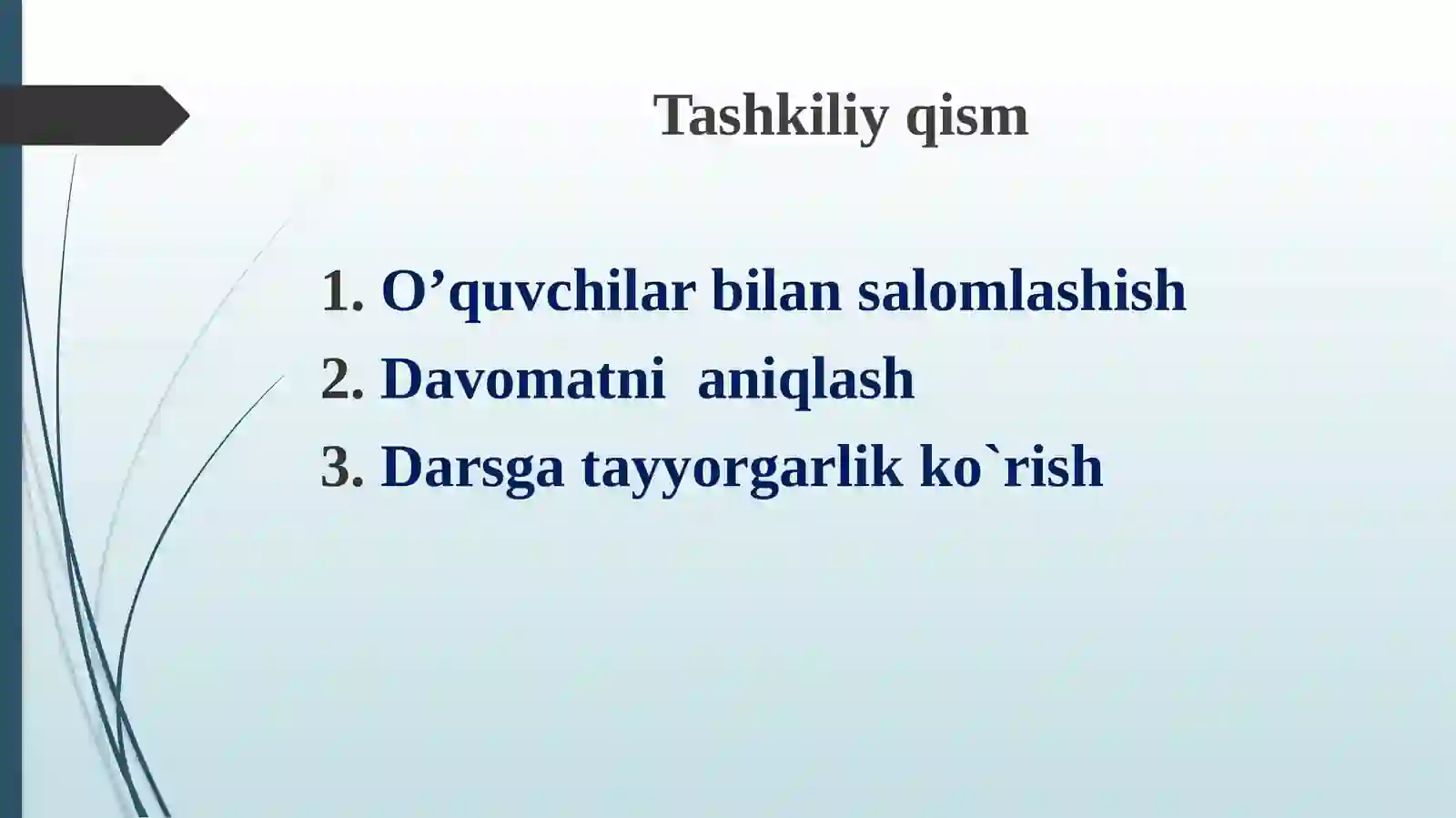 Tashkiliy qism

1. O’quvchilar bilan salomlashish
2. Davomatni aniqlash
3. Darsga tayyorgarlik ko`rish